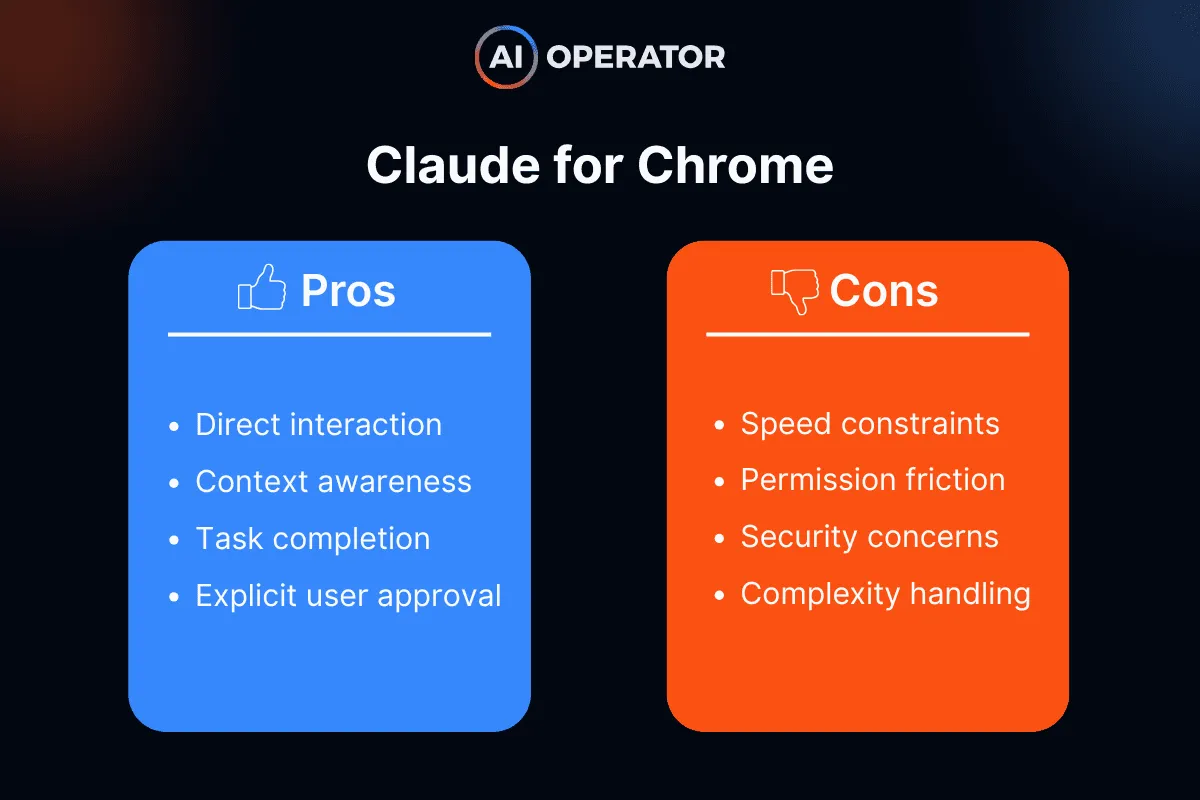 AI OPERATOR

Claude for Chrome

Pros

- Direct interaction
- Context awareness
- Task completion
- Explicit user approval

Cons

- Speed constraints
- Permission friction
- Security concerns
- Complexity handling